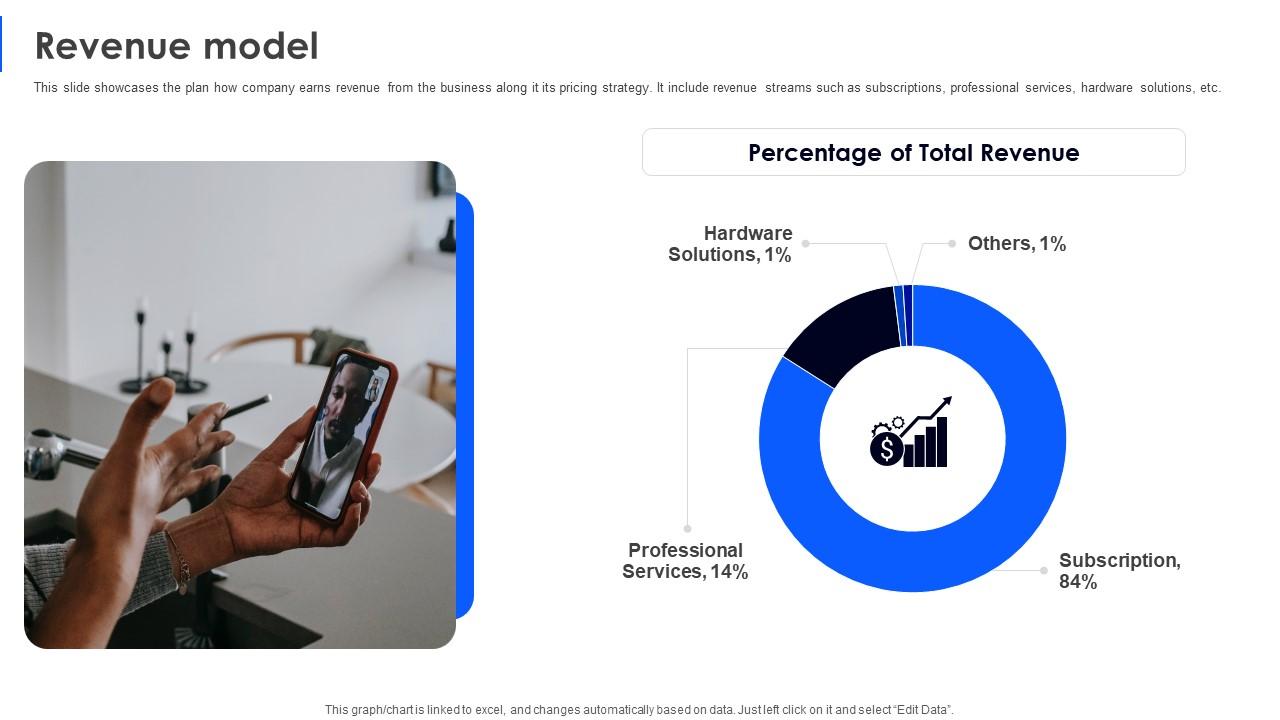 Revenue model

This slide showcases the plan how company earns revenue from the business along it its pricing strategy. It include revenue streams such as subscriptions, professional services, hardware solutions, etc.

Percentage of Total Revenue

Hardware Solutions, 1%

Others, 1%

Professional Services, 14%

Subscription, 84%

This graph/chart is linked to excel, and changes automatically based on data. Just left click on it and select "Edit Data".